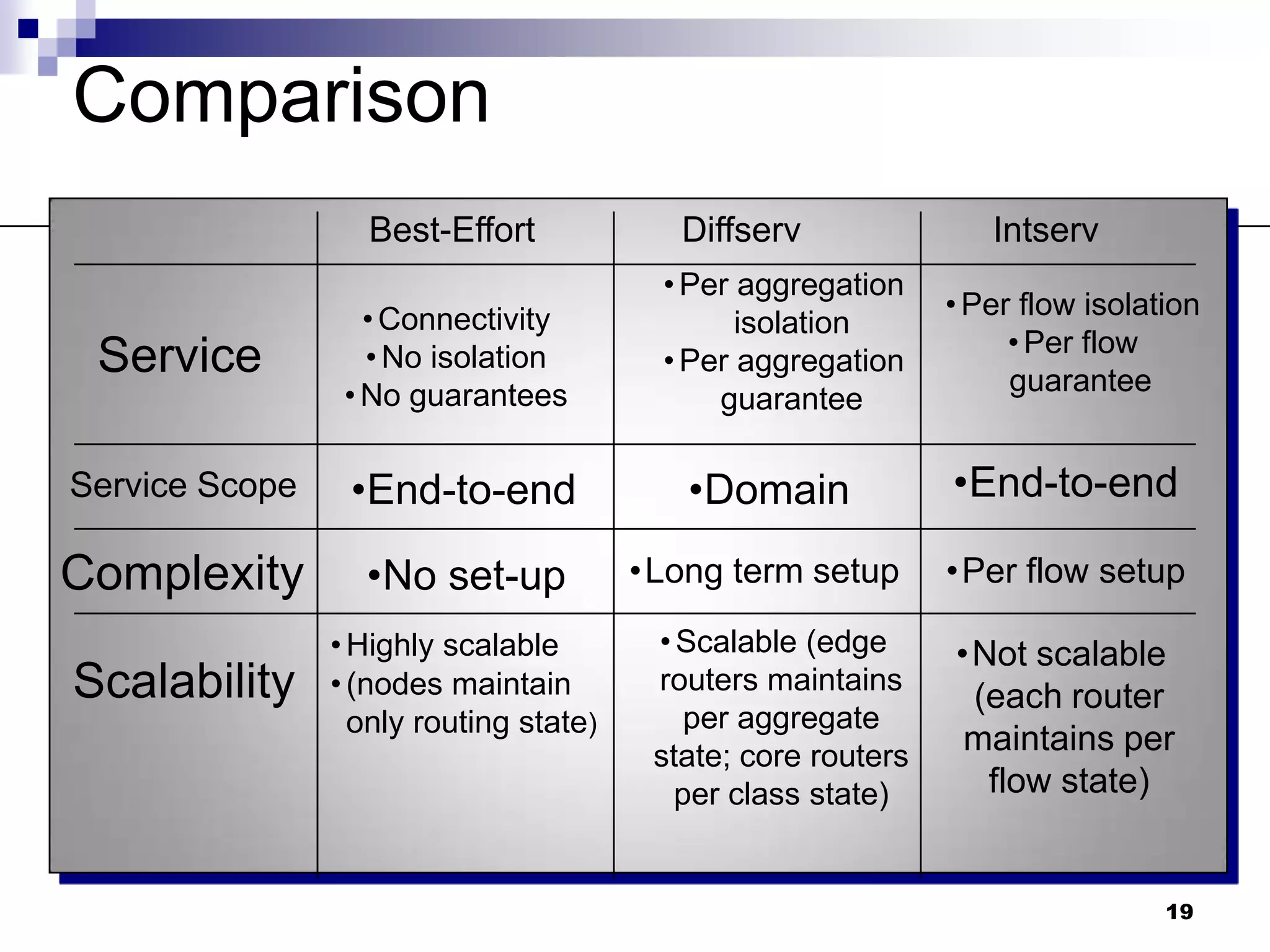 Comparison

| | Best-Effort | Diffserv | Intserv |
|---|---|---|---|
| Service | •Connectivity •No isolation •No guarantees | •Per aggregation isolation •Per aggregation guarantee | •Per flow isolation •Per flow guarantee |
| Service Scope | •End-to-end | •Domain | •End-to-end |
| Complexity | •No set-up | •Long term setup | •Per flow setup |
| Scalability | •Highly scalable •(nodes maintain only routing state) | •Scalable (edge routers maintains per aggregate state; core routers per class state) | •Not scalable (each router maintains per flow state) |

19